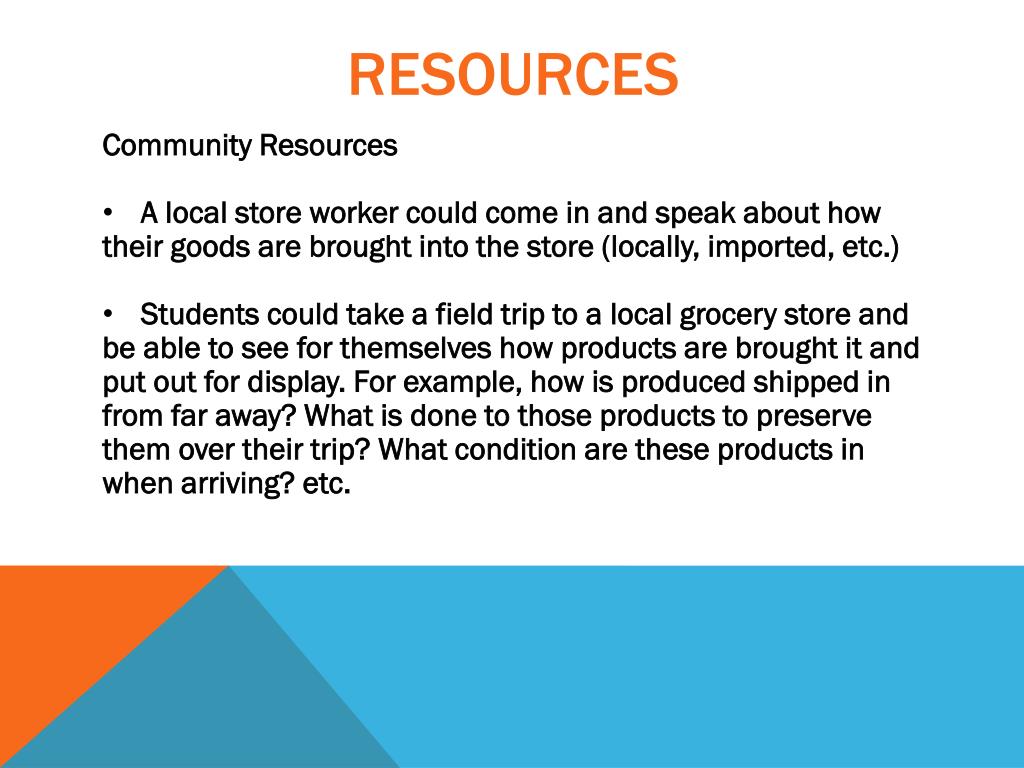 RESOURCES

Community Resources

• A local store worker could come in and speak about how their goods are brought into the store (locally, imported, etc.)

• Students could take a field trip to a local grocery store and be able to see for themselves how products are brought it and put out for display. For example, how is produced shipped in from far away? What is done to those products to preserve them over their trip? What condition are these products in when arriving? etc.